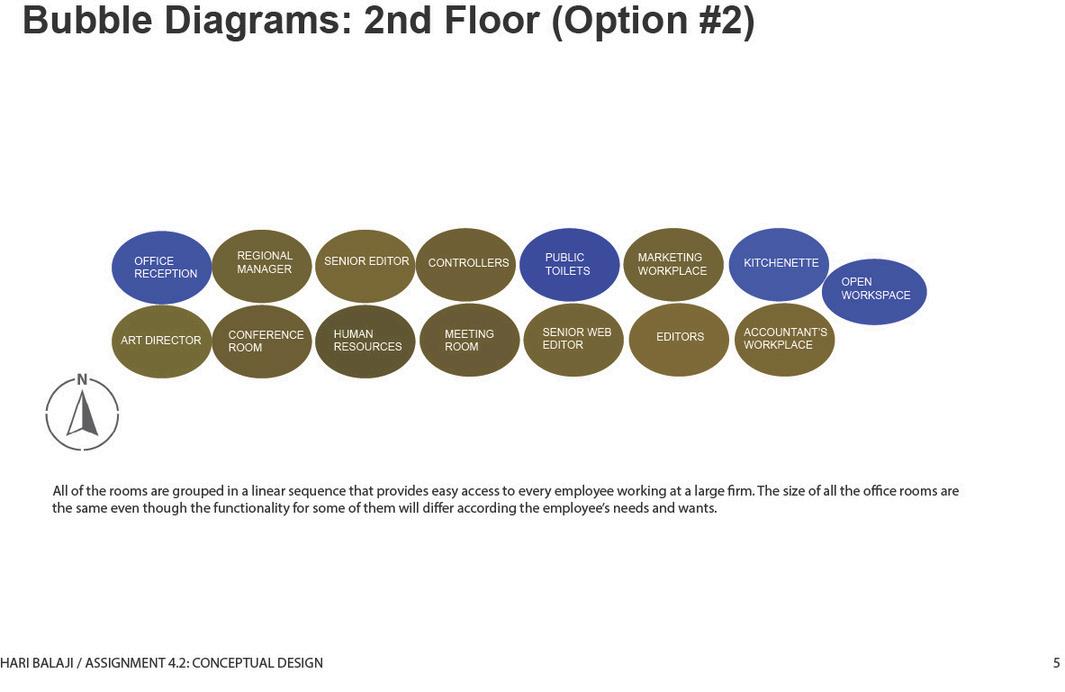 Bubble Diagrams: 2nd Floor (Option #2)

OFFICE RECEPTION

REGIONAL MANAGER

SENIOR EDITOR

CONTROLLERS

PUBLIC TOILETS

MARKETING WORKPLACE

KITCHENETTE

OPEN WORKSPACE

ART DIRECTOR

CONFERENCE ROOM

HUMAN RESOURCES

MEETING ROOM

SENIOR WEB EDITOR

EDITORS

ACCOUNTANT'S WORKPLACE

N

All of the rooms are grouped in a linear sequence that provides easy access to every employee working at a large firm. The size of all the office rooms are the same even though the functionality for some of them will differ according the employee's needs and wants.

HARI BALAJI / ASSIGNMENT 4.2: CONCEPTUAL DESIGN

5